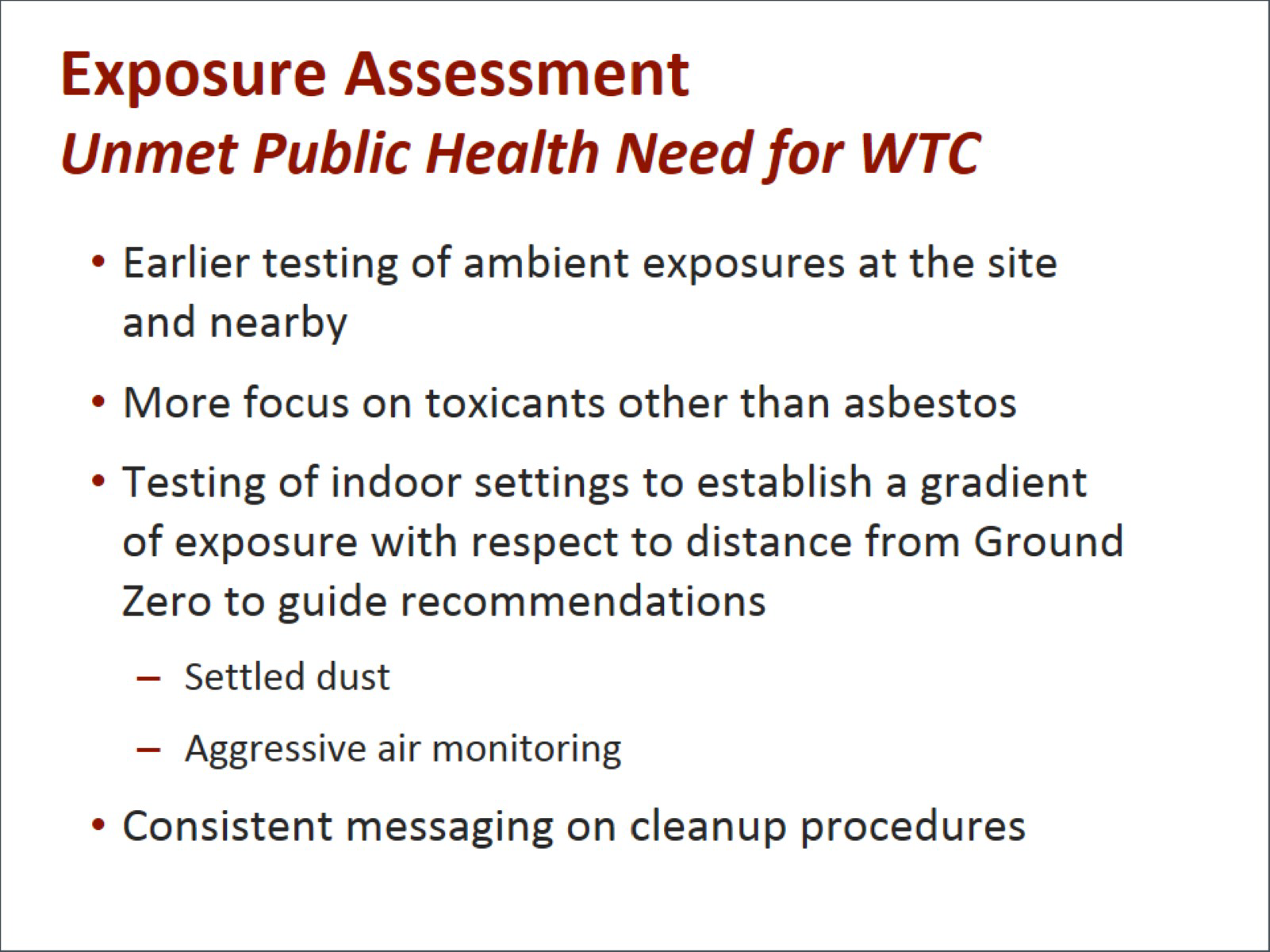 Exposure Assessment
Unmet Public Health Need for WTC

• Earlier testing of ambient exposures at the site and nearby

• More focus on toxicants other than asbestos

• Testing of indoor settings to establish a gradient of exposure with respect to distance from Ground Zero to guide recommendations

– Settled dust

– Aggressive air monitoring

• Consistent messaging on cleanup procedures